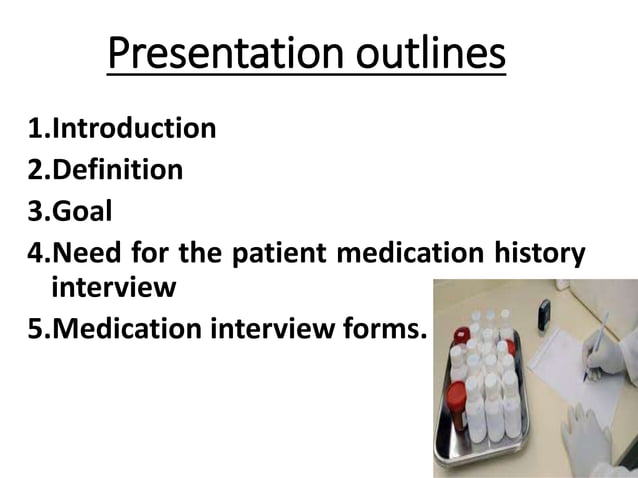 Presentation outlines

1.Introduction
2.Definition
3.Goal
4.Need for the patient medication history interview
5.Medication interview forms.